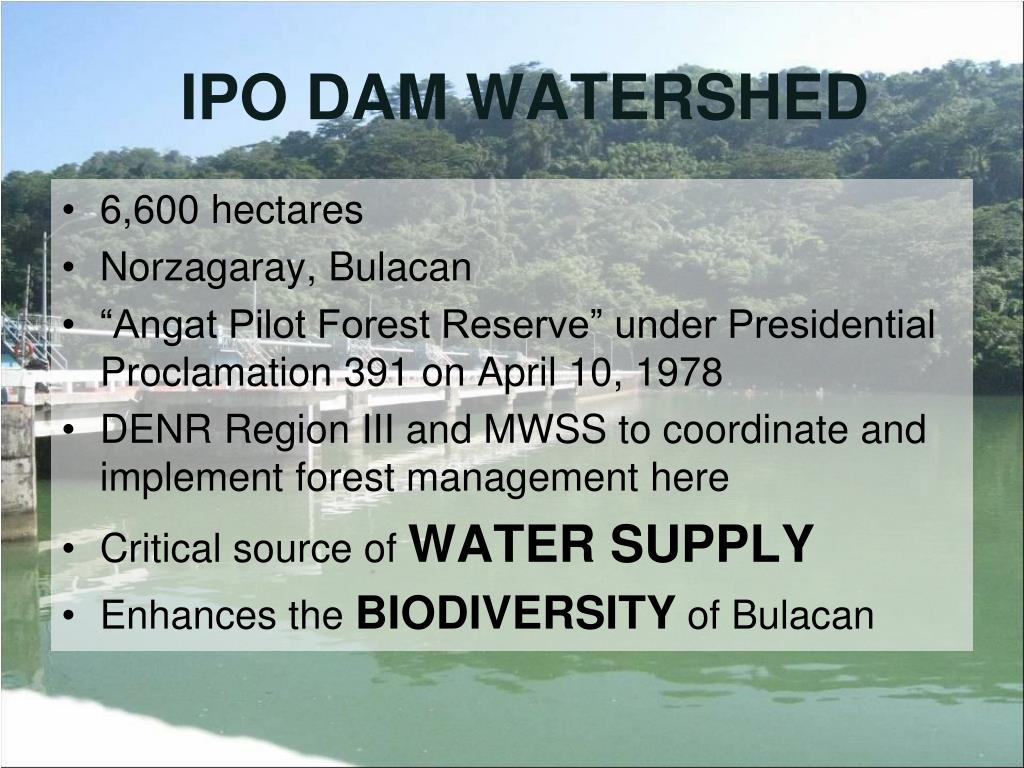 IPO DAM WATERSHED

• 6,600 hectares
• Norzagaray, Bulacan
• “Angat Pilot Forest Reserve” under Presidential Proclamation 391 on April 10, 1978
• DENR Region III and MWSS to coordinate and implement forest management here
• Critical source of WATER SUPPLY
• Enhances the BIODIVERSITY of Bulacan